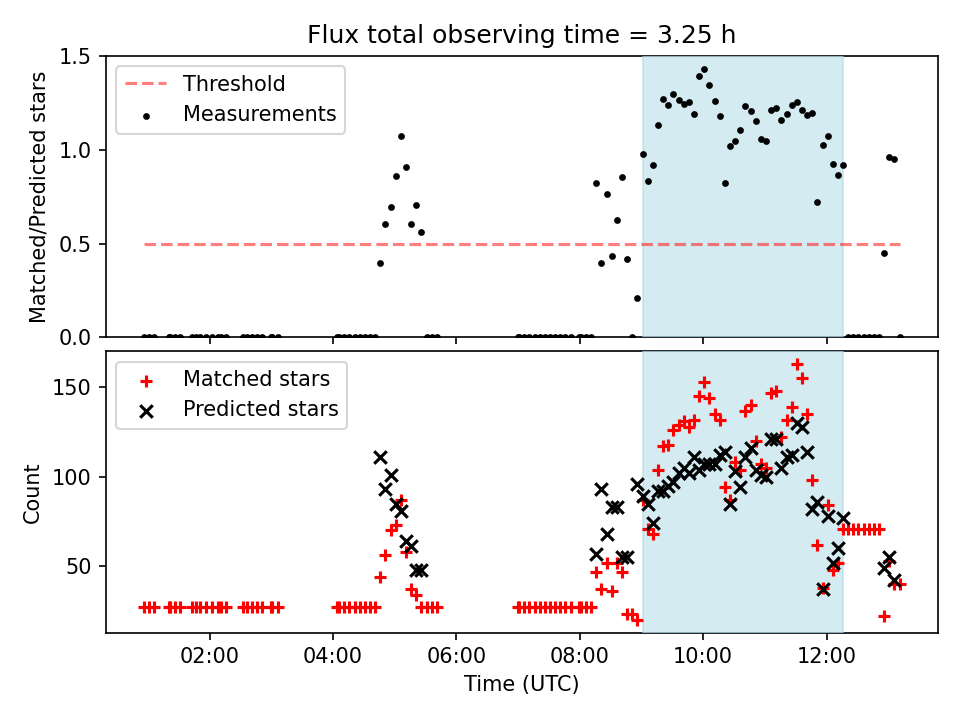 Flux total observing time = 3.25 h

Threshold
Measurements

Matched/Predicted stars
1.5
1.0
0.5
0.0

Matched stars
Predicted stars

Count
150
100
50

02:00
04:00
06:00
08:00
10:00
12:00
Time (UTC)